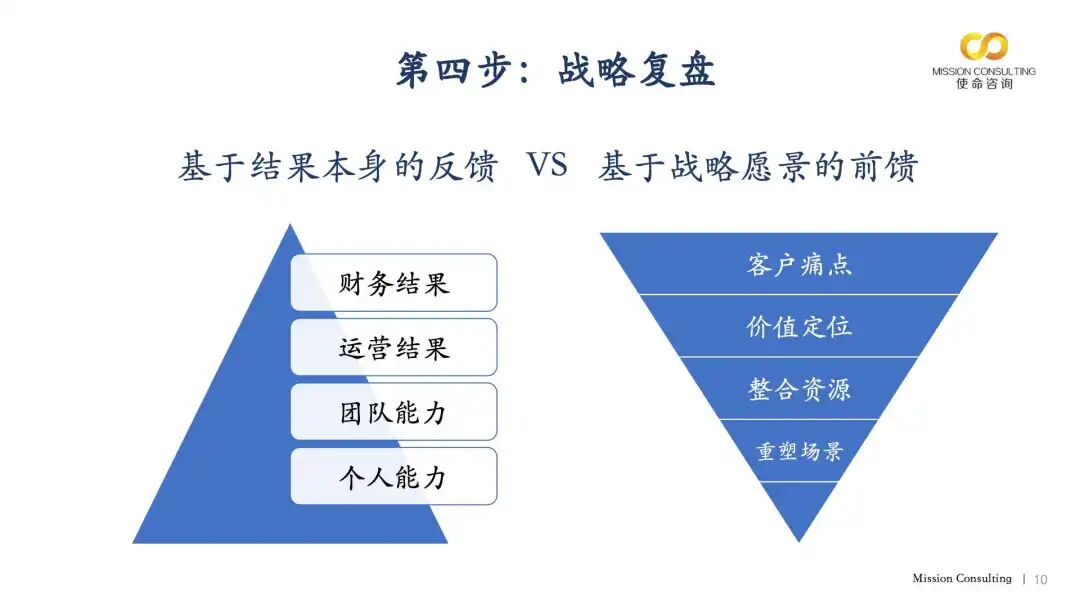 第四步：战略复盘

MISSION CONSULTING
使命咨询

基于结果本身的反馈 VS 基于战略愿景的前馈

财务结果
运营结果
团队能力
个人能力

客户痛点
价值定位
整合资源
重塑场景

Mission Consulting | 10